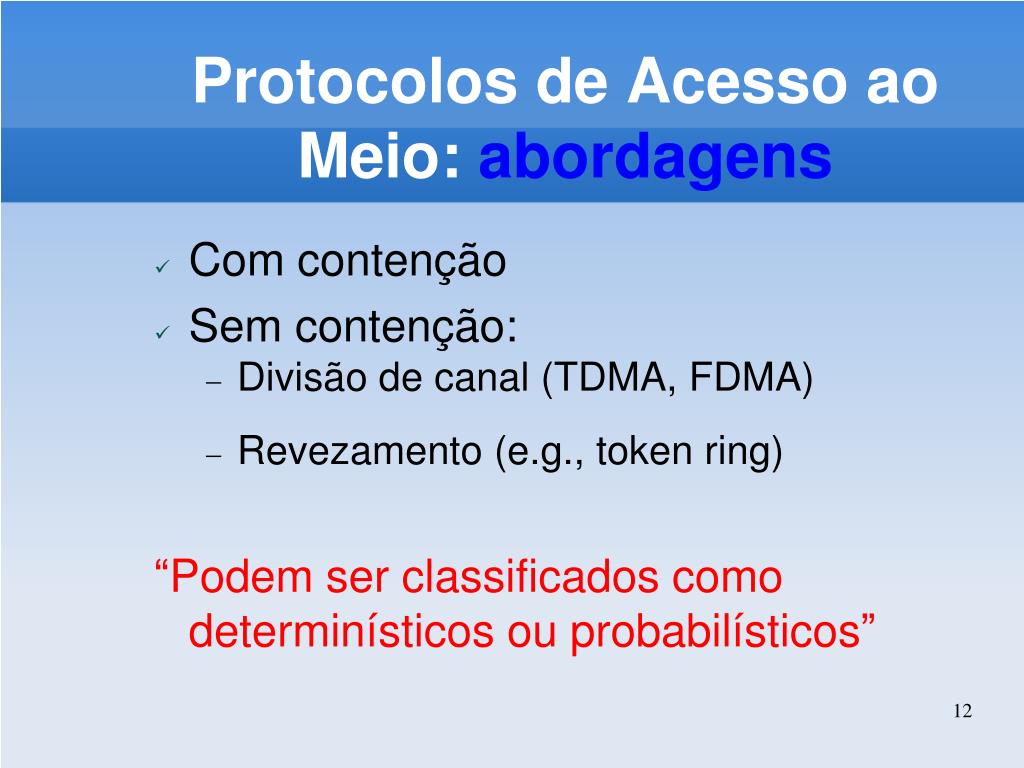 Protocolos de Acesso ao Meio: abordagens

✓ Com contenção
✓ Sem contenção:
– Divisão de canal (TDMA, FDMA)
– Revezamento (e.g., token ring)

“Podem ser classificados como determinísticos ou probabilísticos”

12